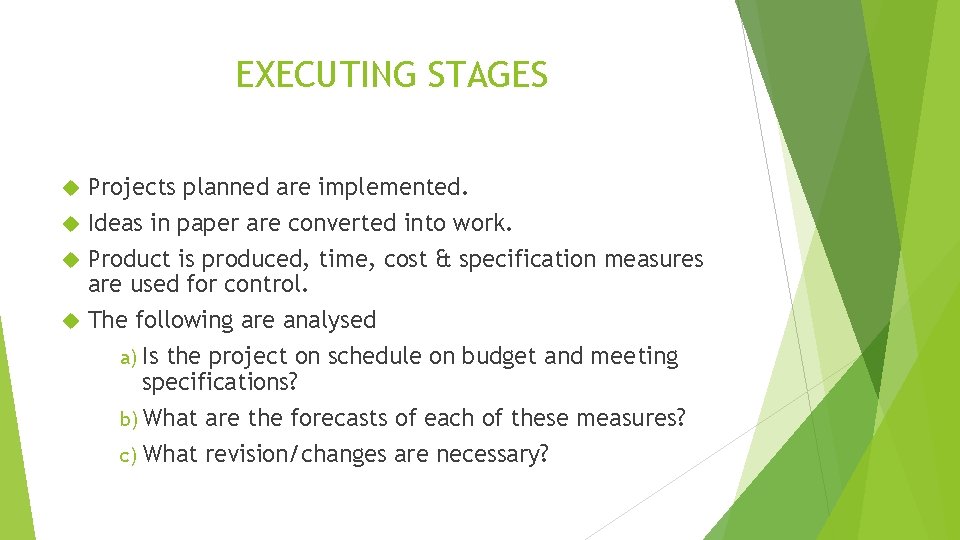 EXECUTING STAGES

Projects planned are implemented.

Ideas in paper are converted into work.

Product is produced, time, cost & specification measures are used for control.

The following are analysed

a) Is the project on schedule on budget and meeting specifications?

b) What are the forecasts of each of these measures?

c) What revision/changes are necessary?